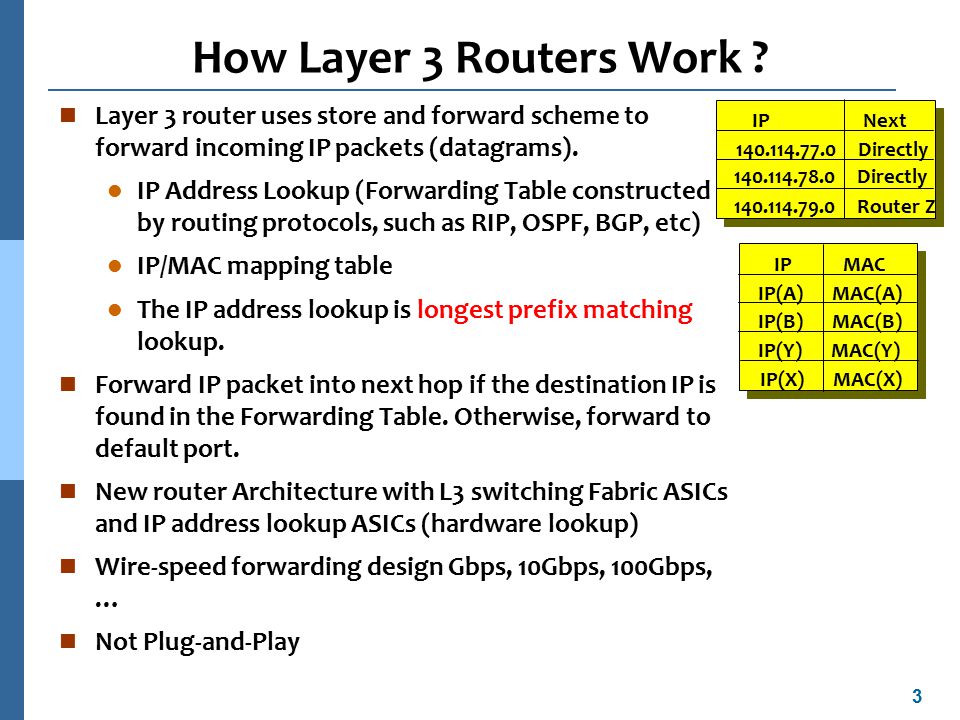 How Layer 3 Routers Work ?

- Layer 3 router uses store and forward scheme to forward incoming IP packets (datagrams).
  - IP Address Lookup (Forwarding Table constructed by routing protocols, such as RIP, OSPF, BGP, etc)
  - IP/MAC mapping table
  - The IP address lookup is longest prefix matching lookup.
- Forward IP packet into next hop if the destination IP is found in the Forwarding Table. Otherwise, forward to default port.
- New router Architecture with L3 switching Fabric ASICs and IP address lookup ASICs (hardware lookup)
- Wire-speed forwarding design Gbps, 10Gbps, 100Gbps, …
- Not Plug-and-Play

| IP | Next |
|---|---|
| 140.114.77.0 | Directly |
| 140.114.78.0 | Directly |
| 140.114.79.0 | Router Z |

| IP | MAC |
|---|---|
| IP(A) | MAC(A) |
| IP(B) | MAC(B) |
| IP(Y) | MAC(Y) |
| IP(X) | MAC(X) |

3